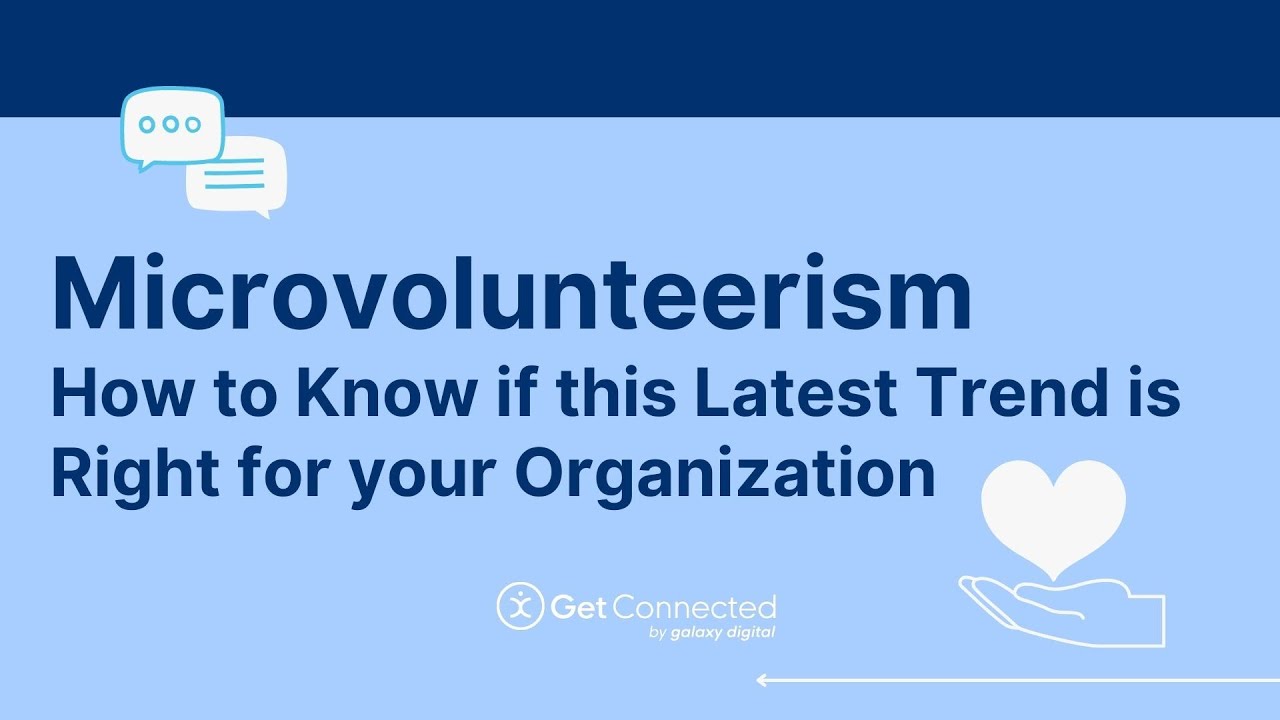 Microvolunteerism
How to Know if this Latest Trend is Right for your Organization

Get Connected
by galaxy digital